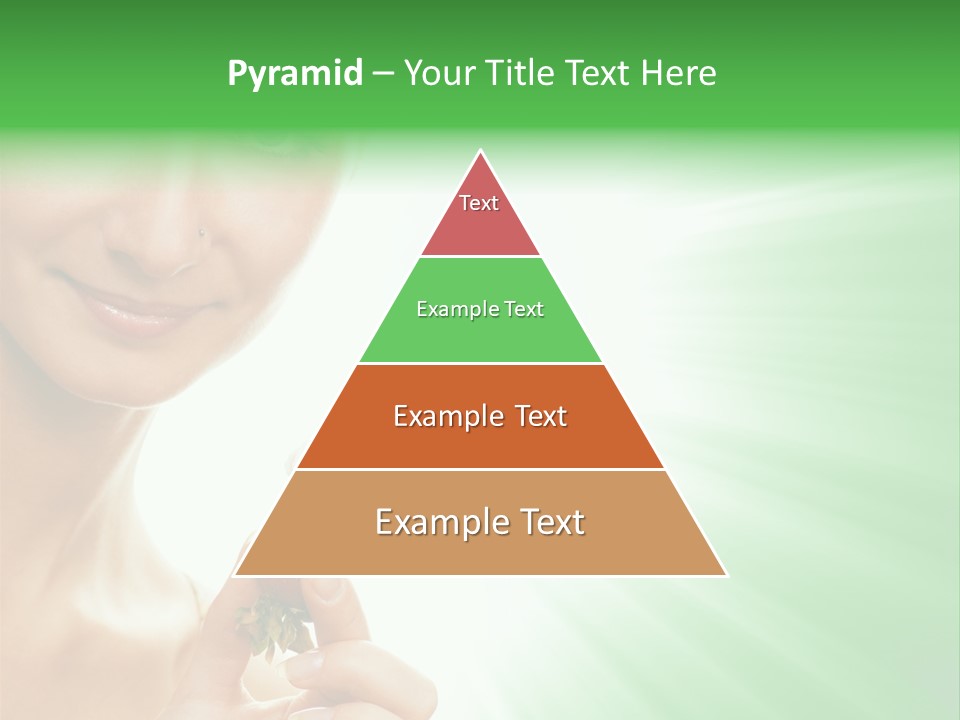 Pyramid – Your Title Text Here

Text

Example Text

Example Text

Example Text